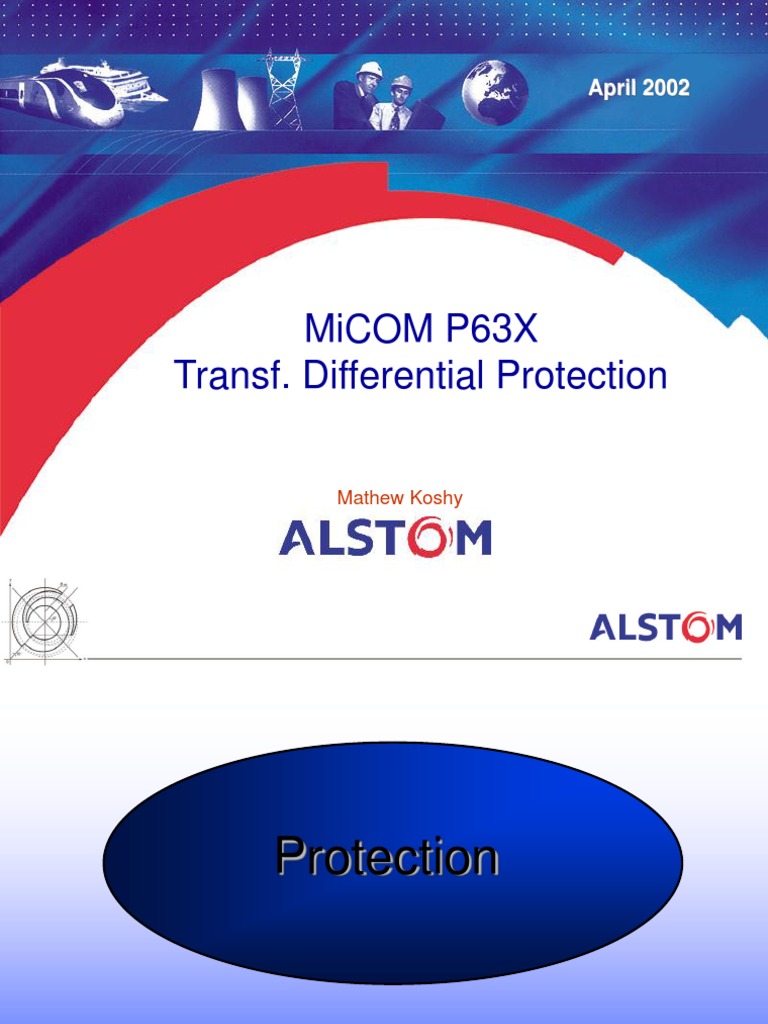 April 2002

MiCOM P63X
Transf. Differential Protection

Mathew Koshy

ALSTOM

ALSTOM

Protection